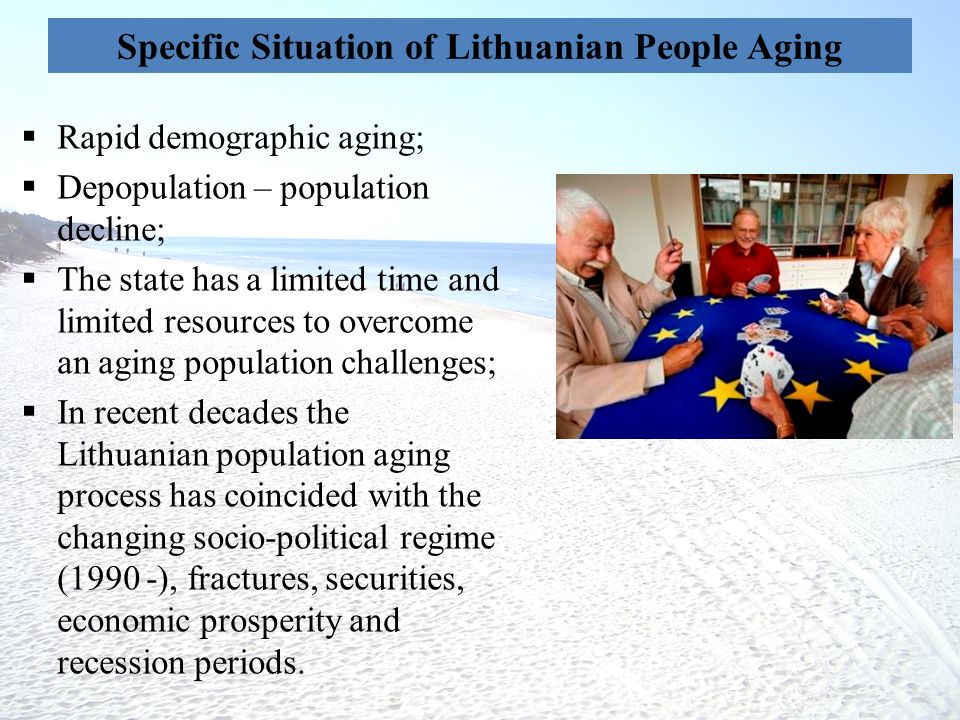 Specific Situation of Lithuanian People Aging

▪ Rapid demographic aging;

▪ Depopulation – population decline;

▪ The state has a limited time and limited resources to overcome an aging population challenges;

▪ In recent decades the Lithuanian population aging process has coincided with the changing socio-political regime (1990 -), fractures, securities, economic prosperity and recession periods.